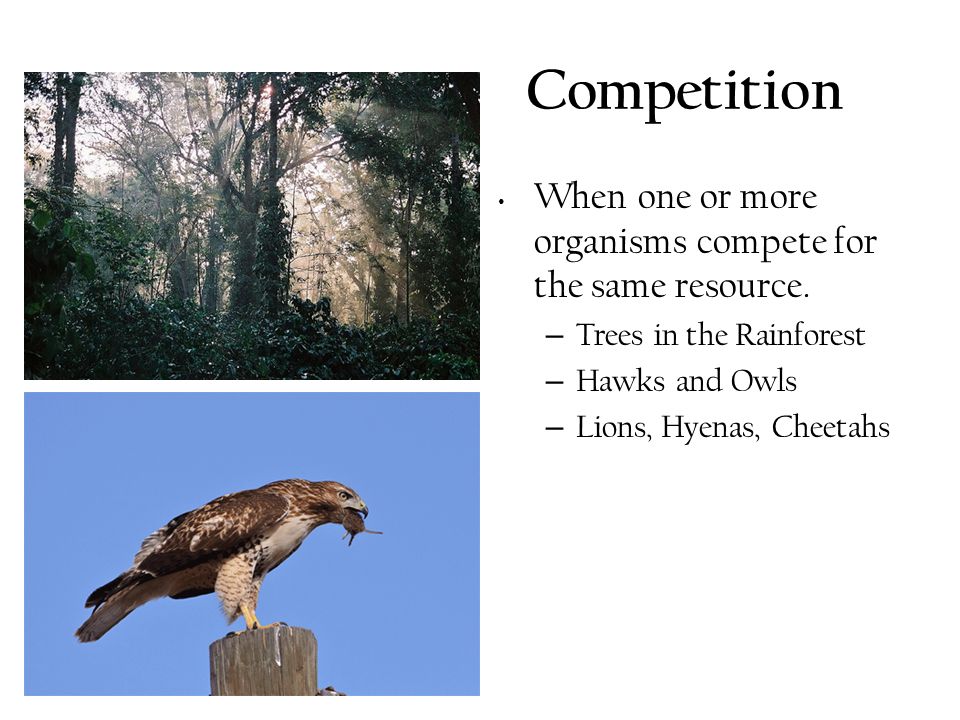 Competition

• When one or more organisms compete for the same resource.
 – Trees in the Rainforest
 – Hawks and Owls
 – Lions, Hyenas, Cheetahs